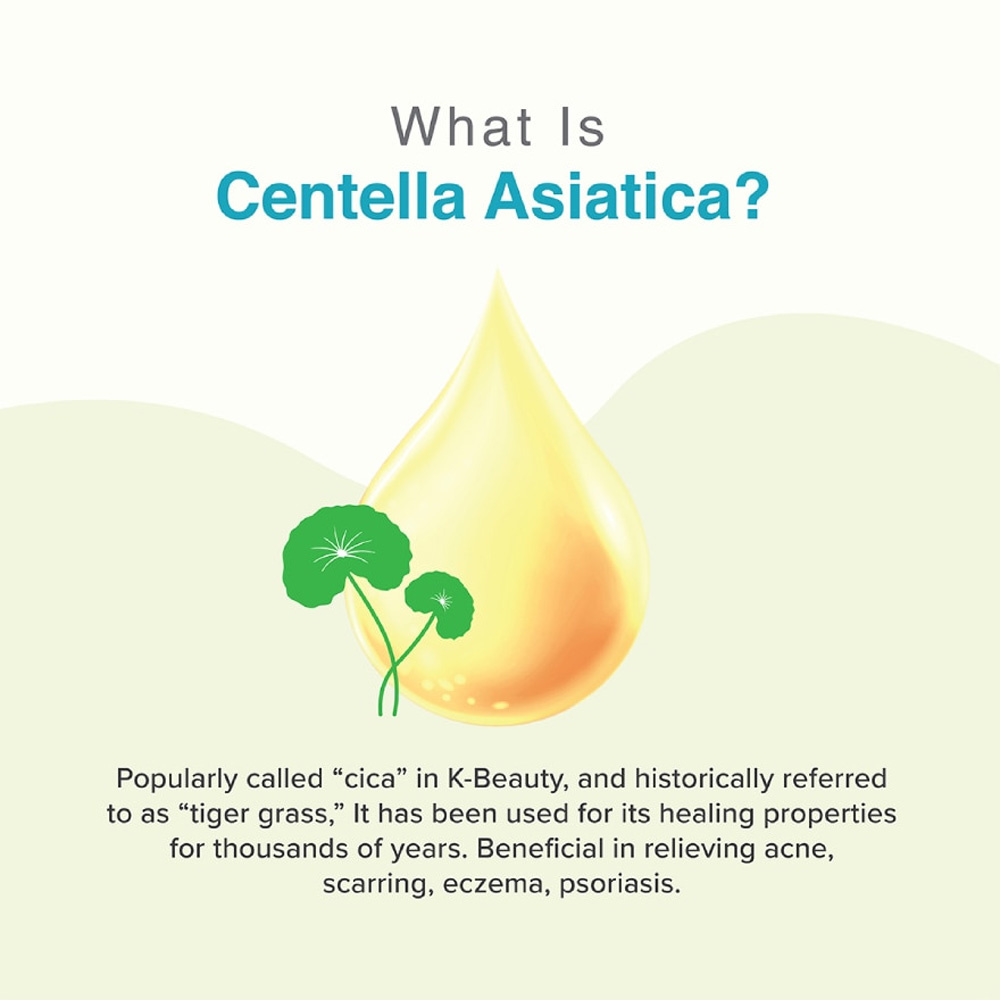 What Is
Centella Asiatica?

Popularly called “cica” in K-Beauty, and historically referred to as “tiger grass,” It has been used for its healing properties for thousands of years. Beneficial in relieving acne, scarring, eczema, psoriasis.